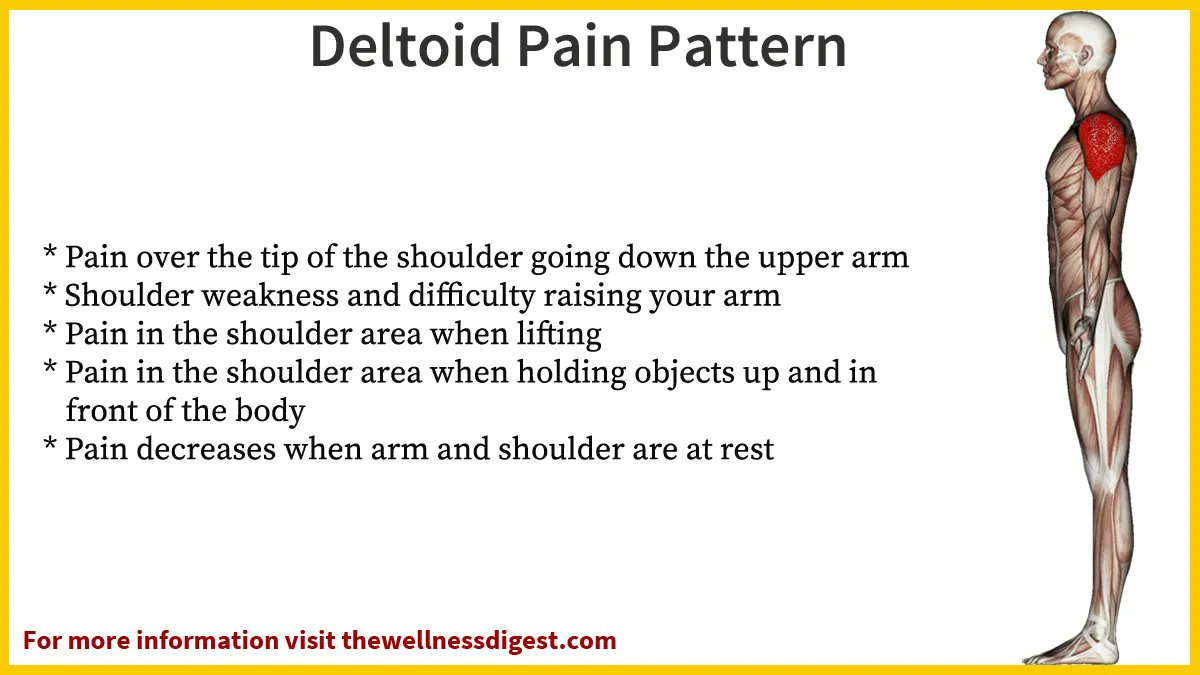 Deltoid Pain Pattern

* Pain over the tip of the shoulder going down the upper arm
* Shoulder weakness and difficulty raising your arm
* Pain in the shoulder area when lifting
* Pain in the shoulder area when holding objects up and in front of the body
* Pain decreases when arm and shoulder are at rest

For more information visit thewellnessdigest.com